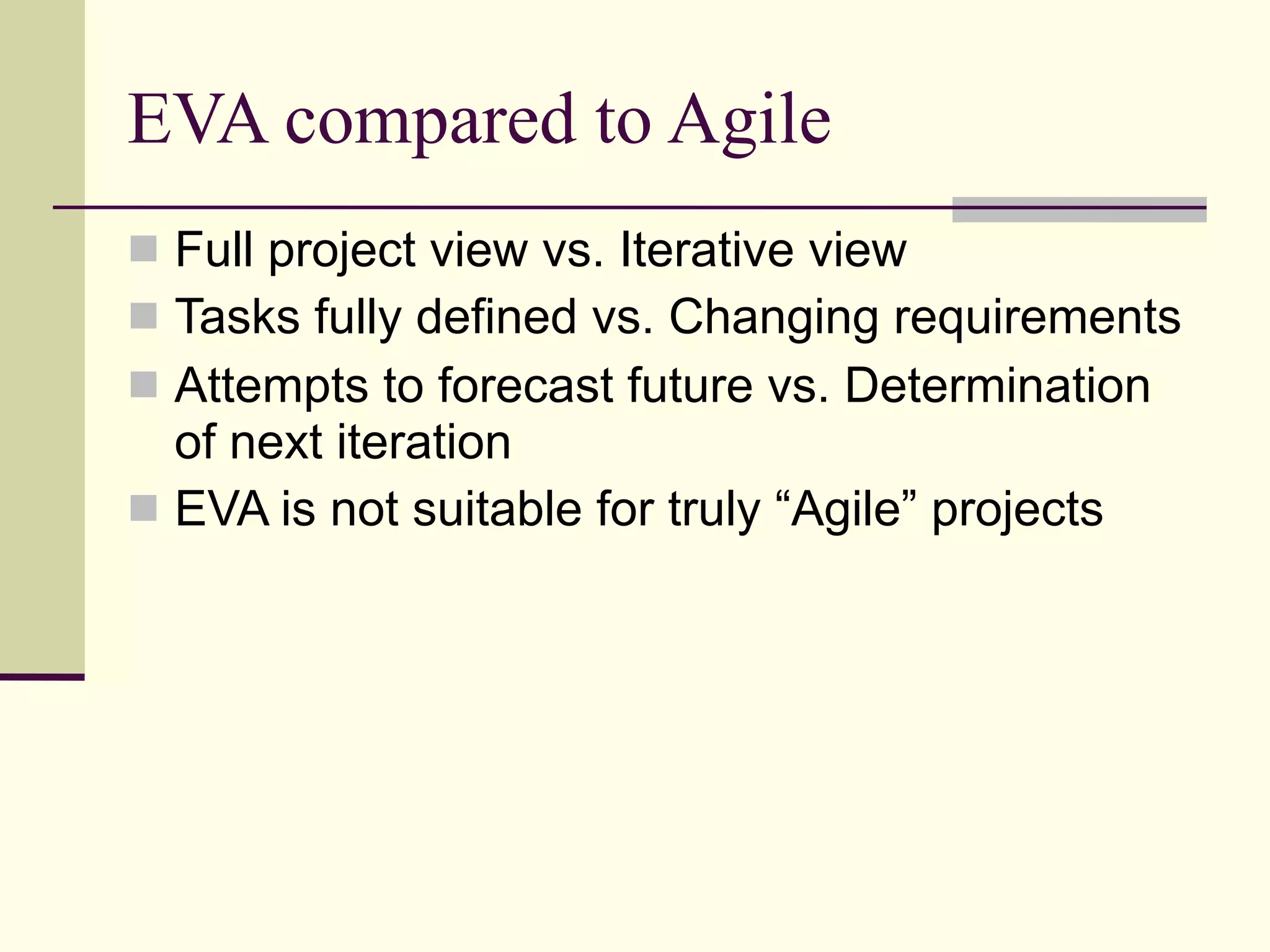 EVA compared to Agile

- Full project view vs. Iterative view
- Tasks fully defined vs. Changing requirements
- Attempts to forecast future vs. Determination of next iteration
- EVA is not suitable for truly “Agile” projects